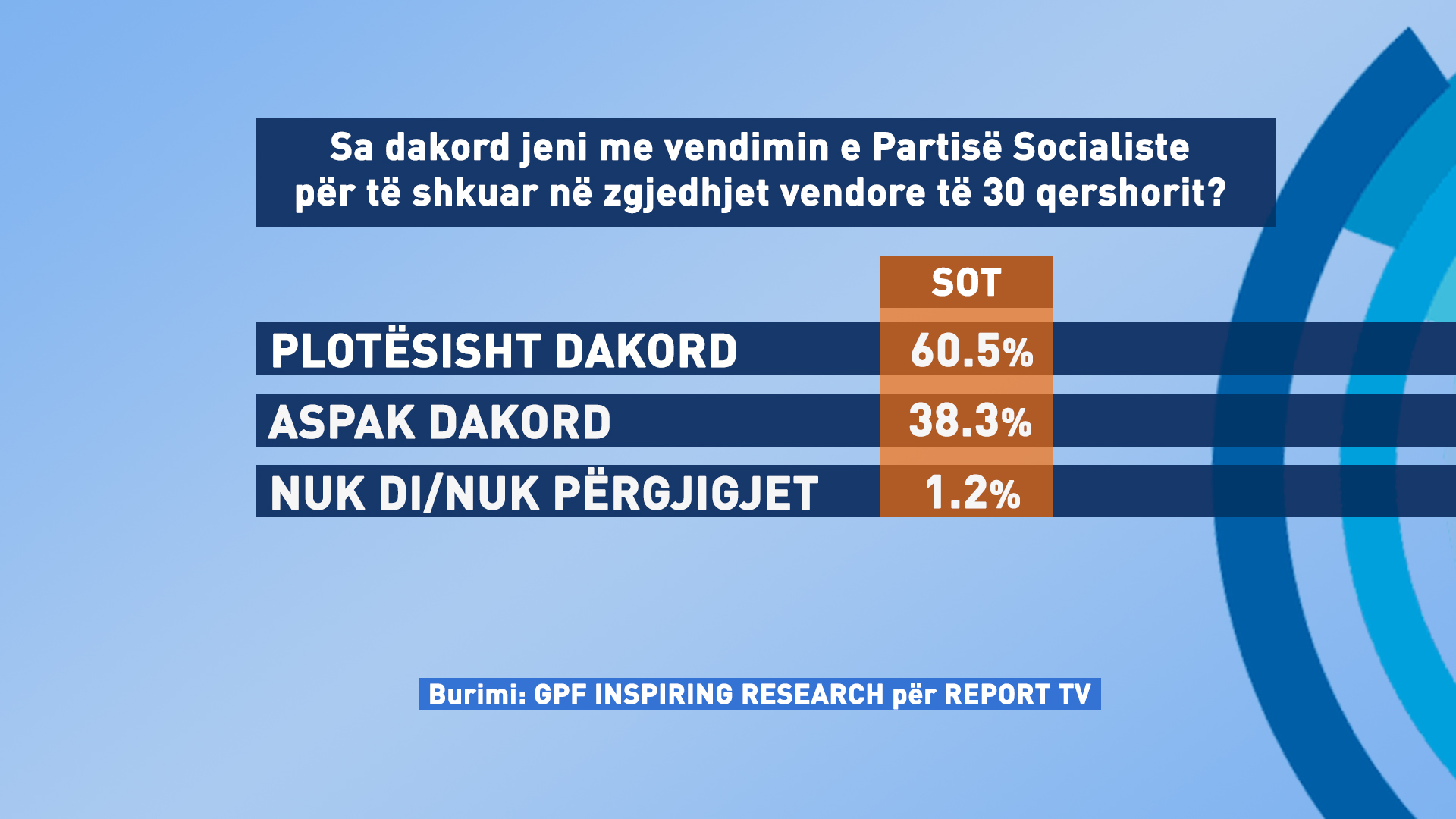 Sa dakord jeni me vendimin e Partisë Socialiste për të shkuar në zgjedhjet vendore të 30 qershorit?

| | SOT |
|---|---|
| PLOTËSISHT DAKORD | 60.5% |
| ASPAK DAKORD | 38.3% |
| NUK DI/NUK PËRGJIGJET | 1.2% |

Burimi: GPF INSPIRING RESEARCH për REPORT TV